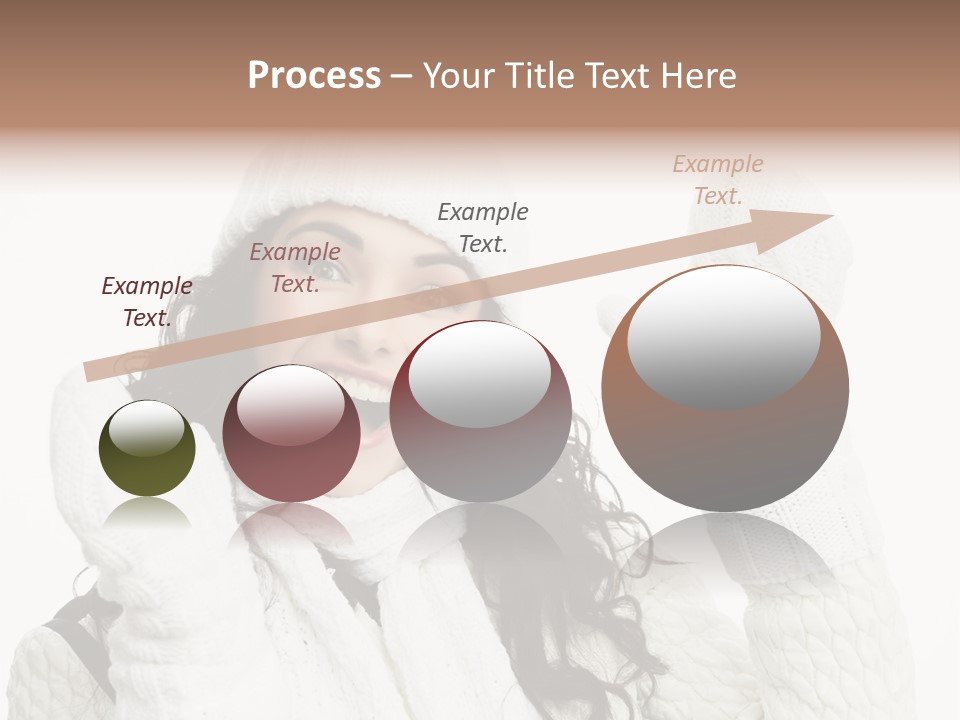 Process – Your Title Text Here

Example Text.

Example Text.

Example Text.

Example Text.